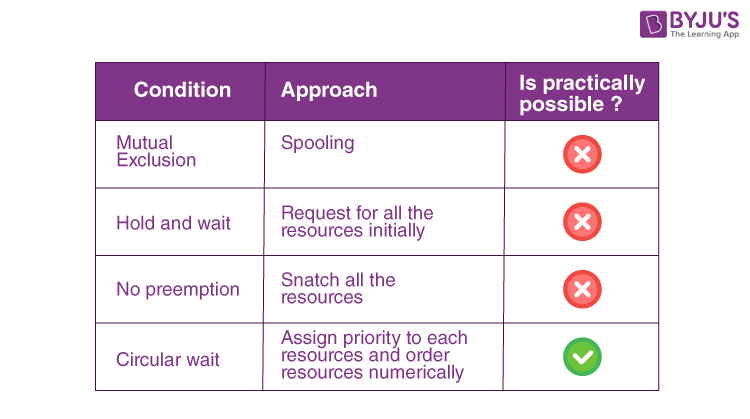 BYJU'S
The Learning App

| Condition | Approach | Is practically possible ? |
|---|---|---|
| Mutual Exclusion | Spooling | ✗ |
| Hold and wait | Request for all the resources initially | ✗ |
| No preemption | Snatch all the resources | ✗ |
| Circular wait | Assign priority to each resources and order resources numerically | ✓ |